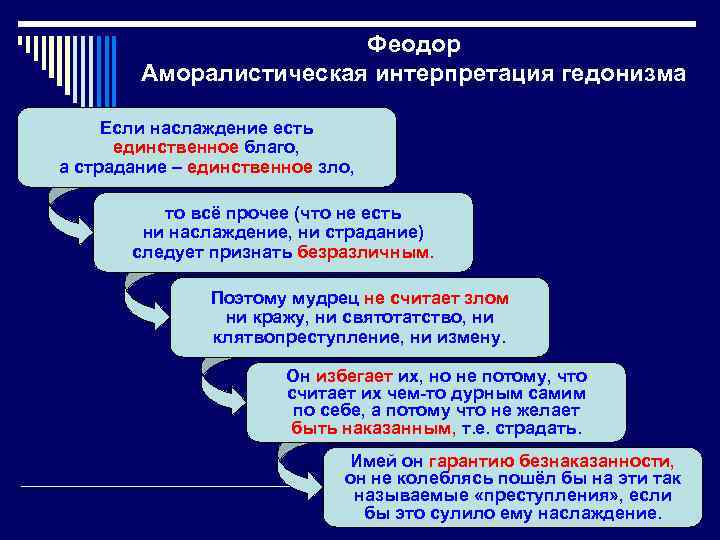 Феодор
Аморалистическая интерпретация гедонизма

Если наслаждение есть единственное благо, а страдание – единственное зло,

то всё прочее (что не есть ни наслаждение, ни страдание) следует признать безразличным.

Поэтому мудрец не считает злом ни кражу, ни святотатство, ни клятвопреступление, ни измену.

Он избегает их, но не потому, что считает их чем-то дурным самим по себе, а потому что не желает быть наказанным, т.е. страдать.

Имей он гарантию безнаказанности, он не колеблясь пошёл бы на эти так называемые «преступления», если бы это сулило ему наслаждение.